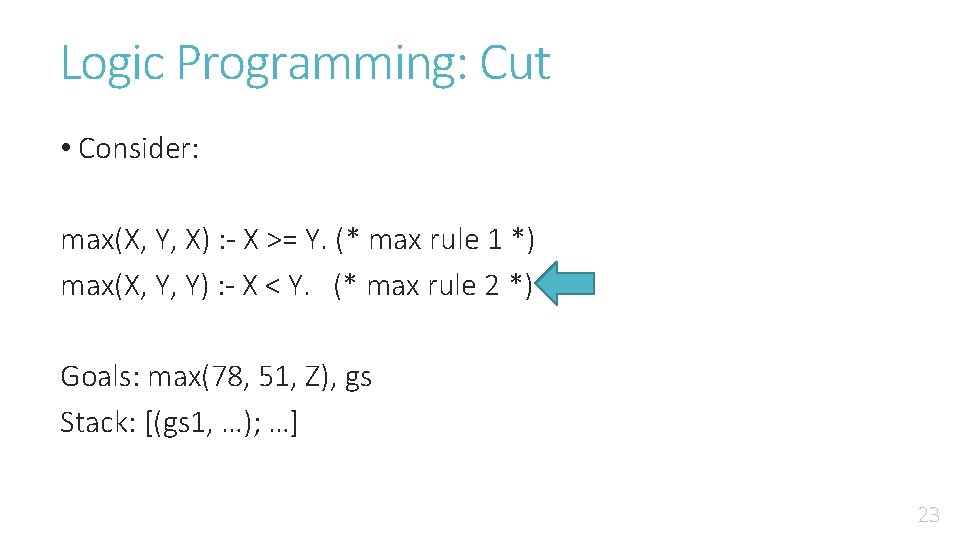 Logic Programming: Cut

• Consider:

max(X, Y, X) :- X >= Y. (* max rule 1 *)
max(X, Y, Y) :- X < Y. (* max rule 2 *)

Goals: max(78, 51, Z), gs
Stack: [(gs1, …); …]

23